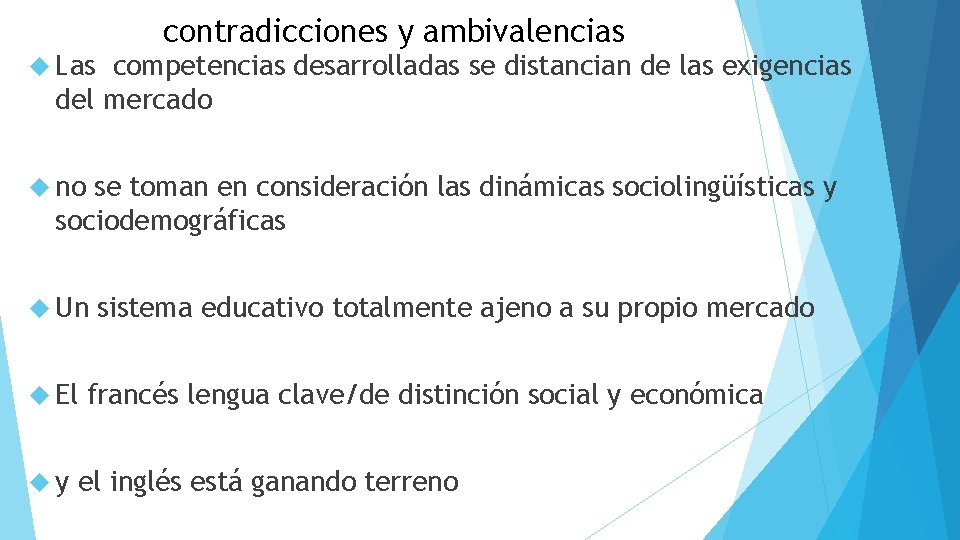 contradicciones y ambivalencias

Las competencias desarrolladas se distancian de las exigencias del mercado

no se toman en consideración las dinámicas sociolingüísticas y sociodemográficas

Un sistema educativo totalmente ajeno a su propio mercado

El francés lengua clave/de distinción social y económica

y el inglés está ganando terreno